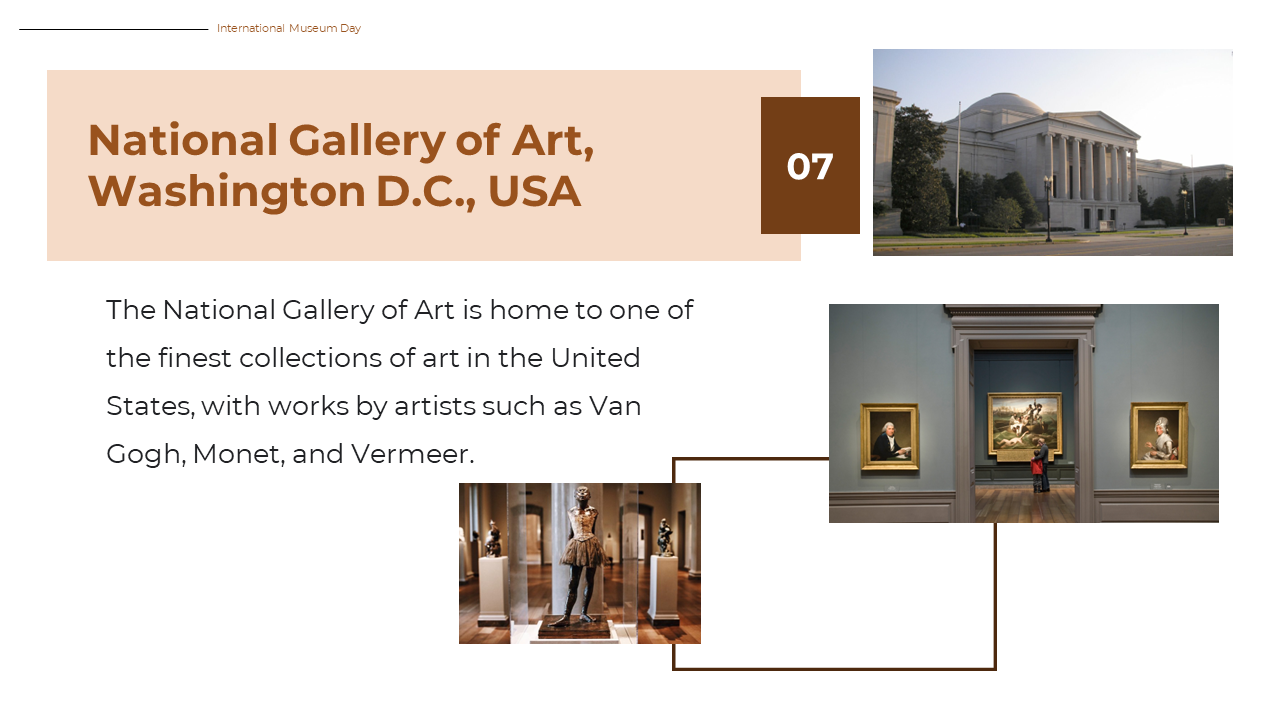 International Museum Day

National Gallery of Art, Washington D.C., USA

07

The National Gallery of Art is home to one of the finest collections of art in the United States, with works by artists such as Van Gogh, Monet, and Vermeer.